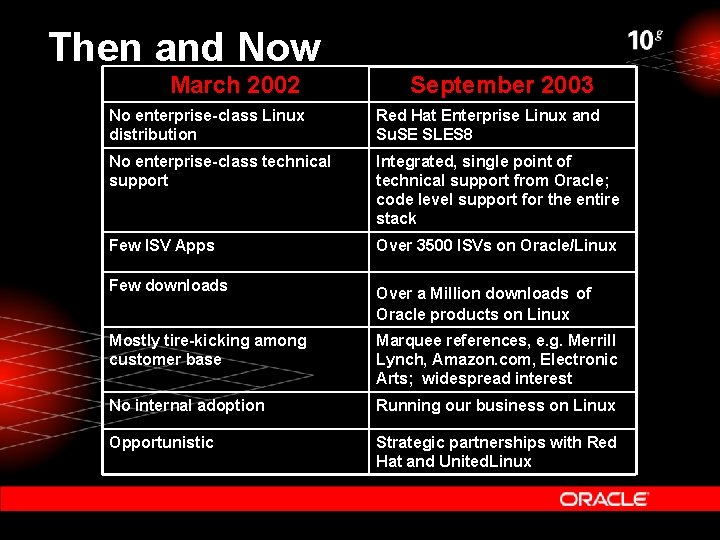 Then and Now

$10^g$

| March 2002 | September 2003 |
|---|---|
| No enterprise-class Linux distribution | Red Hat Enterprise Linux and SuSE SLES8 |
| No enterprise-class technical support | Integrated, single point of technical support from Oracle; code level support for the entire stack |
| Few ISV Apps | Over 3500 ISVs on Oracle/Linux |
| Few downloads | Over a Million downloads of Oracle products on Linux |
| Mostly tire-kicking among customer base | Marquee references, e.g. Merrill Lynch, Amazon.com, Electronic Arts; widespread interest |
| No internal adoption | Running our business on Linux |
| Opportunistic | Strategic partnerships with Red Hat and UnitedLinux |

ORACLE